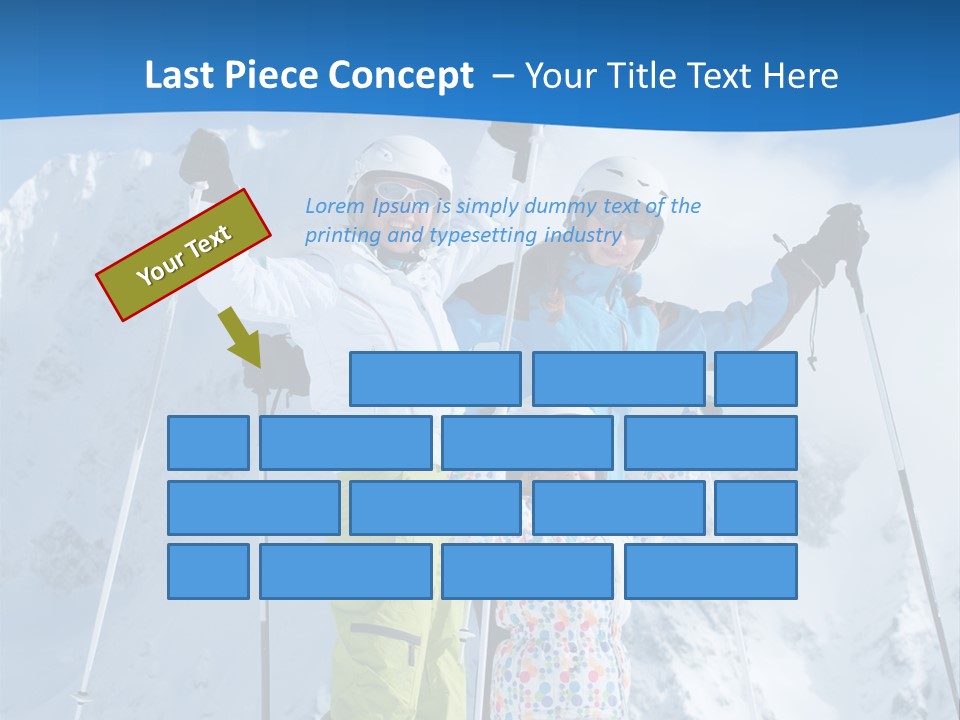 Last Piece Concept – Your Title Text Here

Your Text

Lorem Ipsum is simply dummy text of the printing and typesetting industry